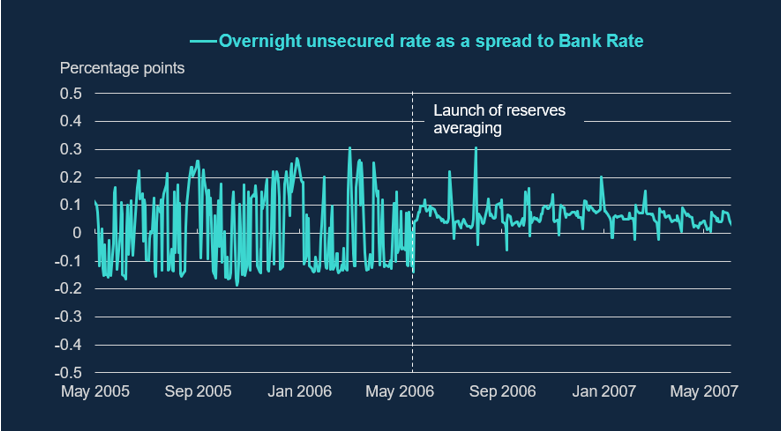 Overnight unsecured rate as a spread to Bank Rate

Percentage points

0.5
0.4
0.3
0.2
0.1
0
-0.1
-0.2
-0.3
-0.4
-0.5

Launch of reserves averaging

May 2005 Sep 2005 Jan 2006 May 2006 Sep 2006 Jan 2007 May 2007